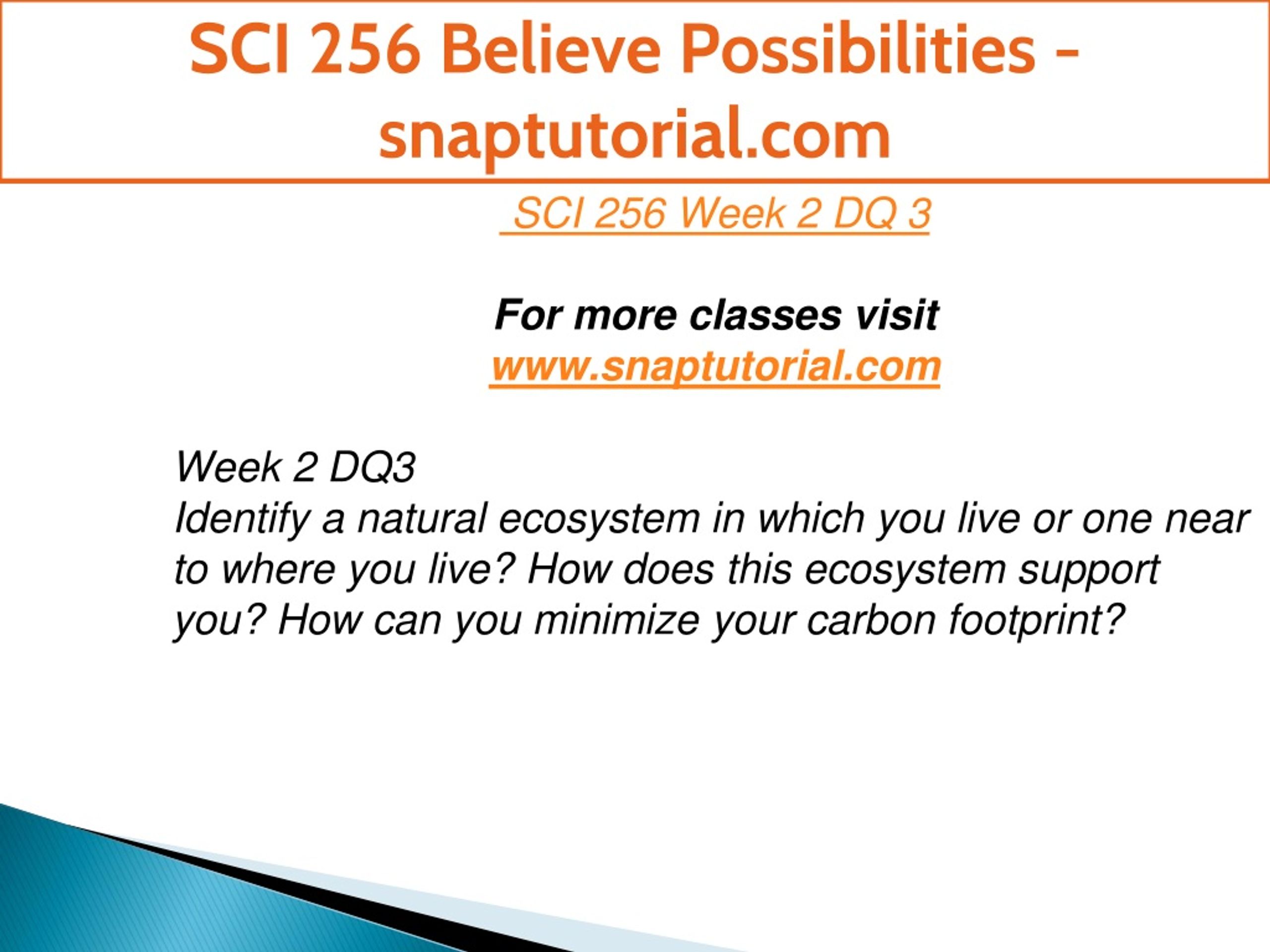 SCI 256 Believe Possibilities - snaptutorial.com

SCI 256 Week 2 DQ 3

For more classes visit
www.snaptutorial.com

Week 2 DQ3
Identify a natural ecosystem in which you live or one near to where you live? How does this ecosystem support you? How can you minimize your carbon footprint?